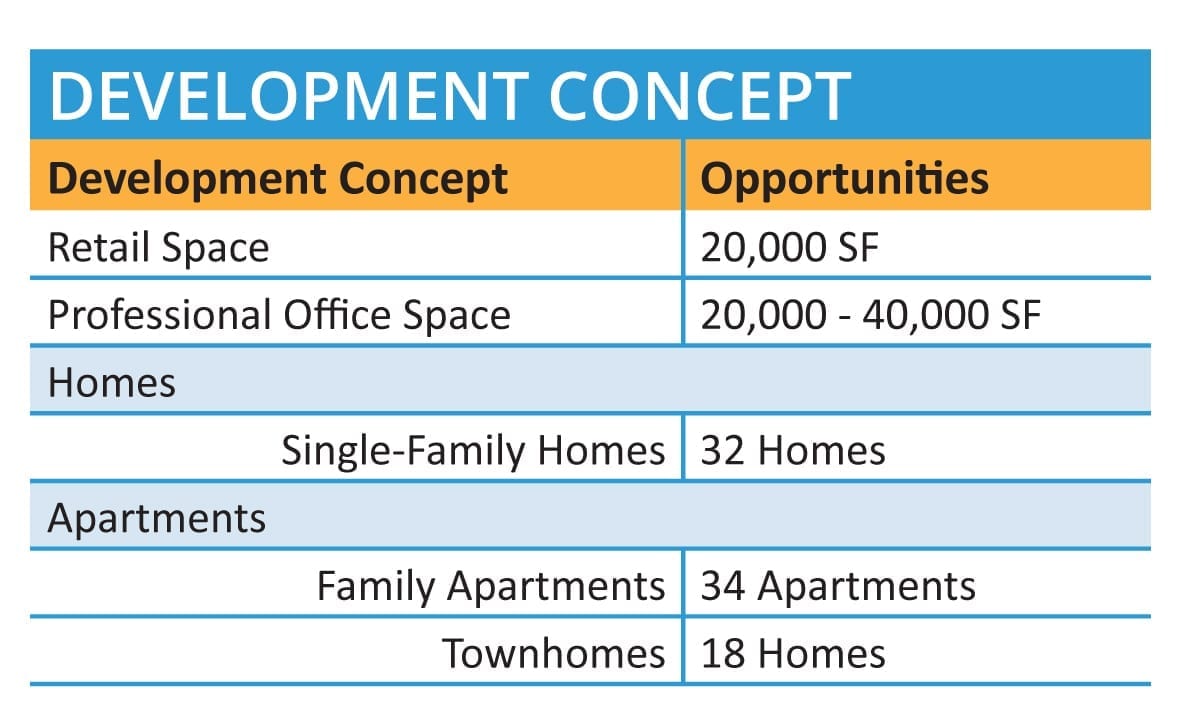 DEVELOPMENT CONCEPT

| Development Concept | Opportunities |
|---|---|
| Retail Space | 20,000 SF |
| Professional Office Space | 20,000 - 40,000 SF |
| Homes | |
| Single-Family Homes | 32 Homes |
| Apartments | |
| Family Apartments | 34 Apartments |
| Townhomes | 18 Homes |